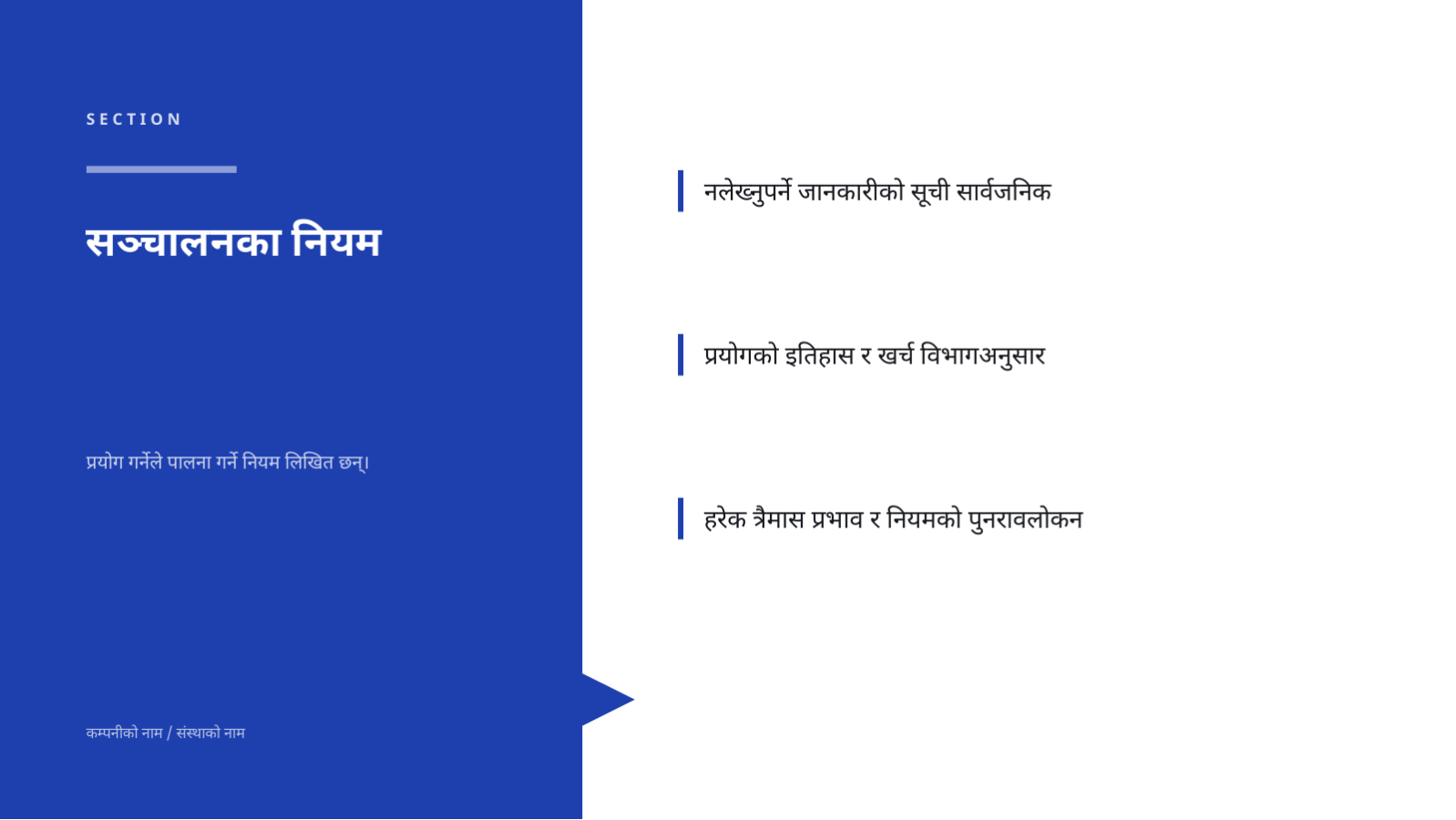 SECTION

सञ्चालनका नियम

प्रयोग गर्नेले पालना गर्ने नियम लिखित छन्।

कम्पनीको नाम / संस्थाको नाम

नलेख्नुपर्ने जानकारीको सूची सार्वजनिक

प्रयोगको इतिहास र खर्च विभागअनुसार

हरेक त्रैमास प्रभाव र नियमको पुनरावलोकन